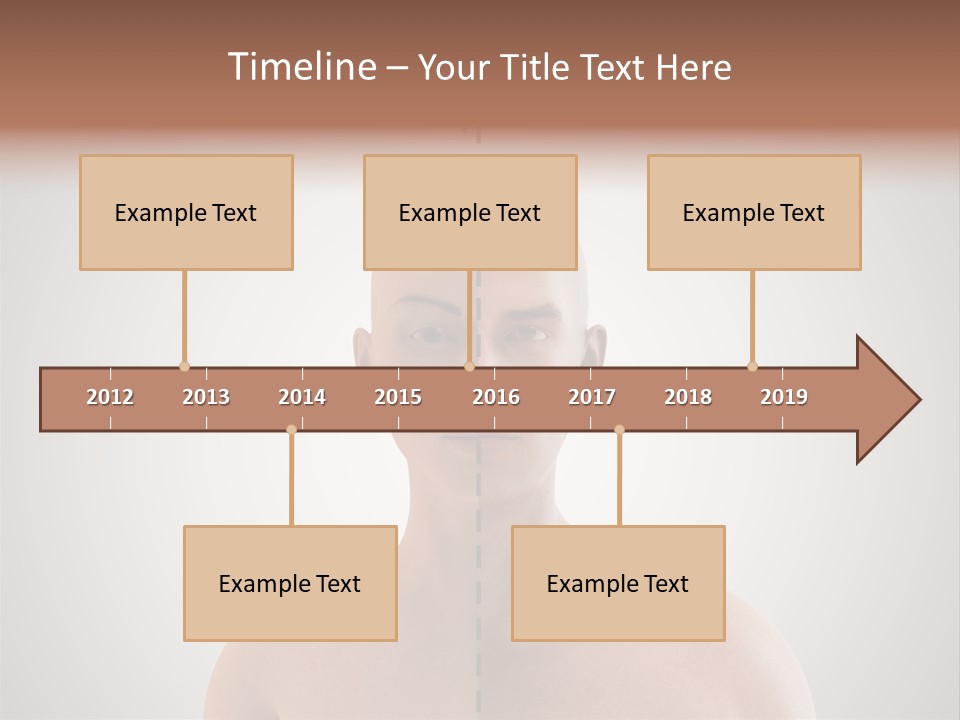 Timeline – Your Title Text Here

Example Text

Example Text

Example Text

2012 2013 2014 2015 2016 2017 2018 2019

Example Text

Example Text